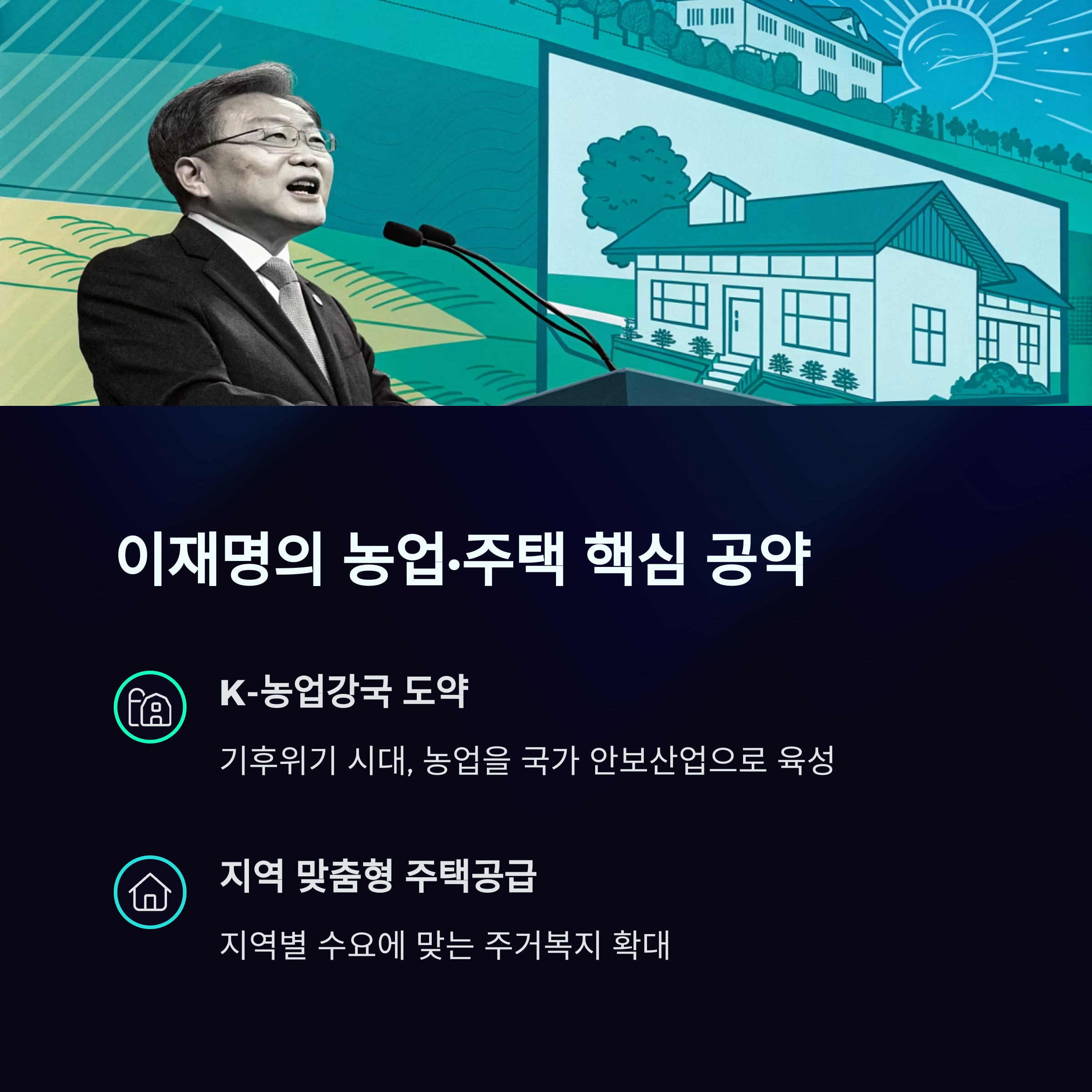 이재명의 농업·주택 핵심 공약

K-농업강국 도약

기후위기 시대, 농업을 국가 안보산업으로 육성

지역 맞춤형 주택공급

지역별 수요에 맞는 주거복지 확대